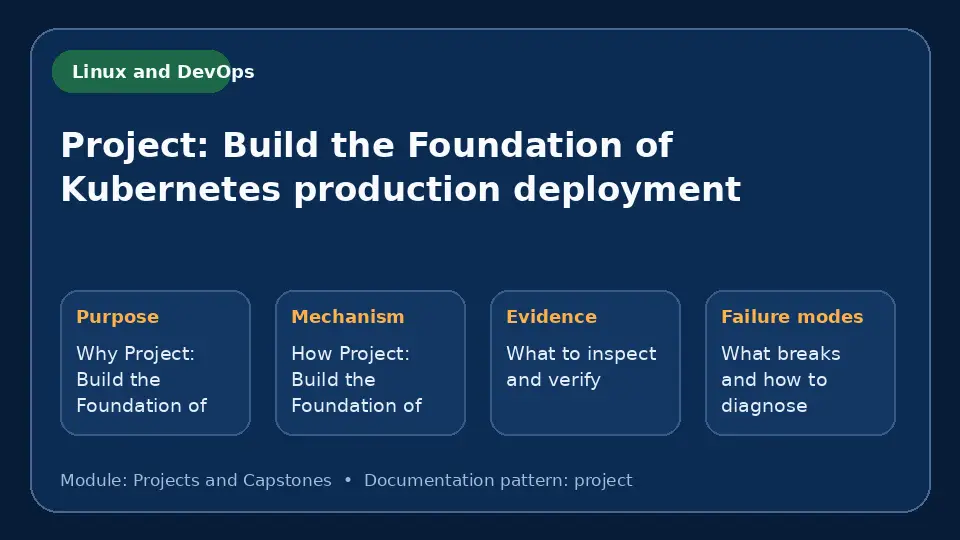 Linux and DevOps

Project: Build the Foundation of Kubernetes production deployment

Purpose
Why Project: Build the Foundation of

Mechanism
How Project: Build the Foundation of

Evidence
What to inspect and verify

Failure modes
What breaks and how to diagnose

Module: Projects and Capstones • Documentation pattern: project